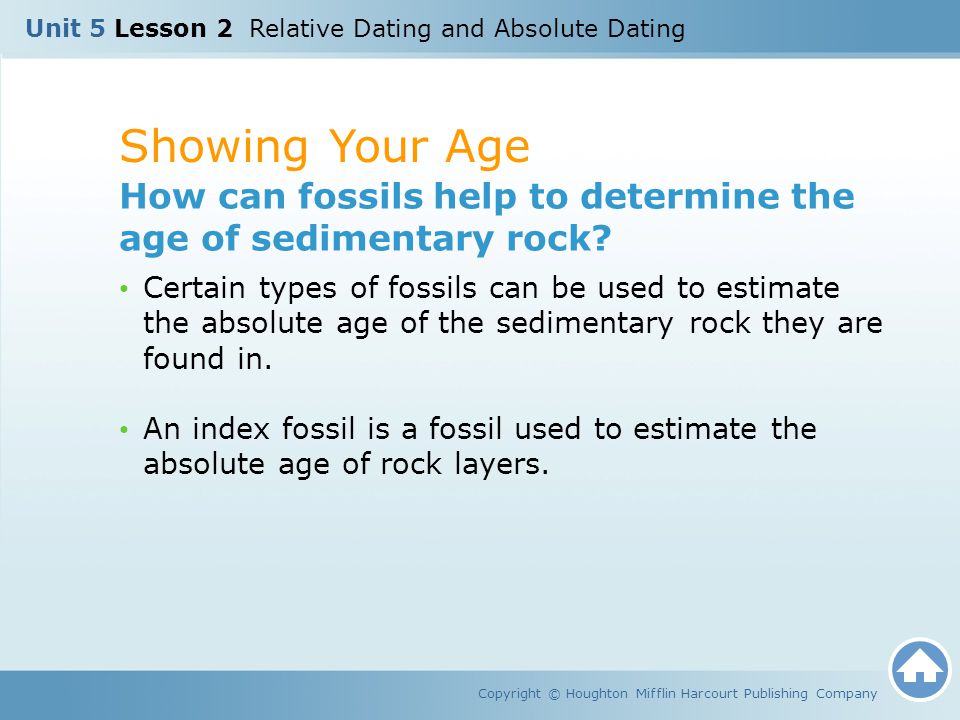 Unit 5 Lesson 2 Relative Dating and Absolute Dating

Showing Your Age

How can fossils help to determine the age of sedimentary rock?

• Certain types of fossils can be used to estimate the absolute age of the sedimentary rock they are found in.

• An index fossil is a fossil used to estimate the absolute age of rock layers.

Copyright © Houghton Mifflin Harcourt Publishing Company